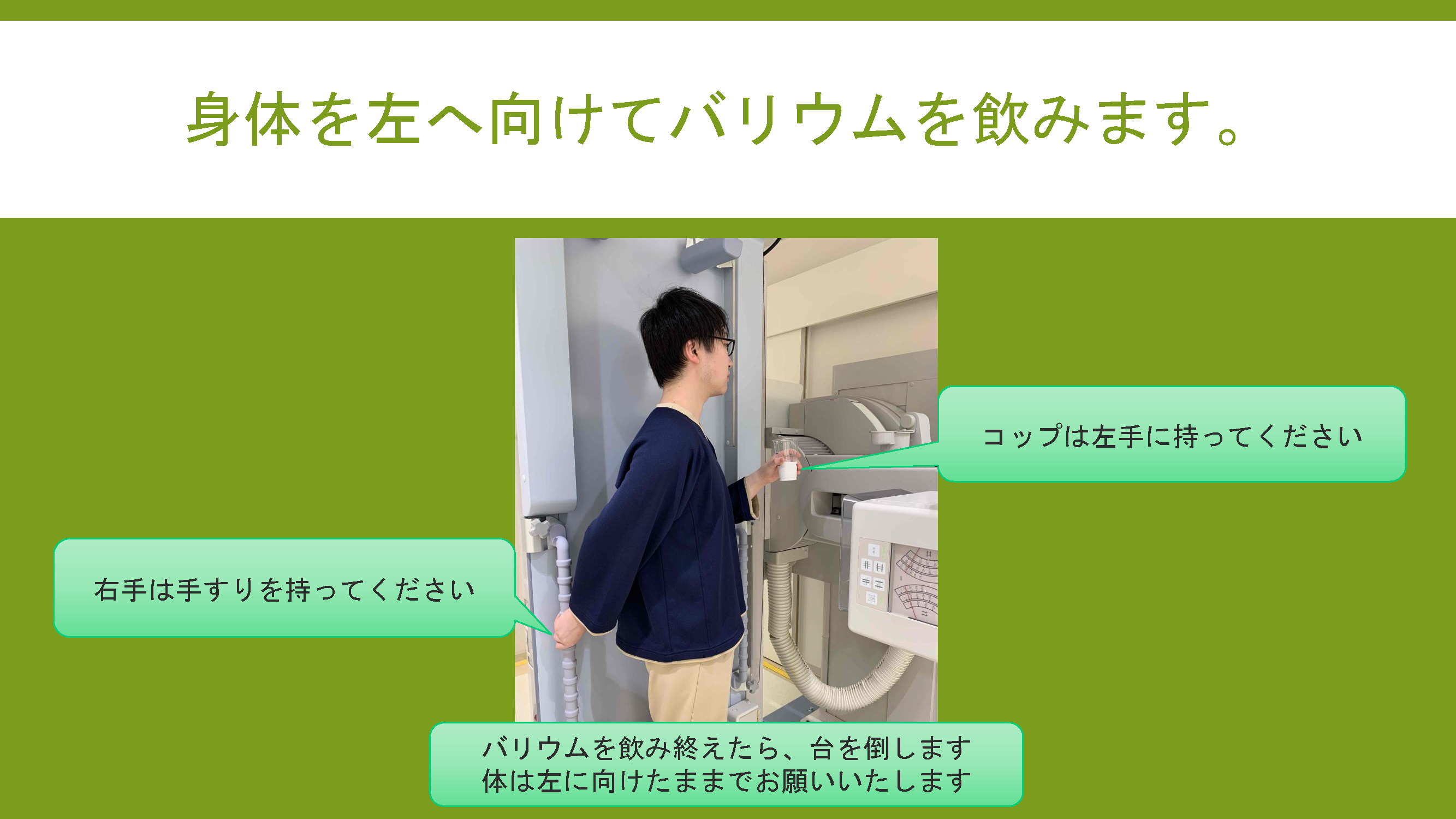 身体を左へ向けてバリウムを飲みます。

コップは左手に持ってください

右手は手すりを持ってください

バリウムを飲み終えたら、台を倒します
体は左に向けたままでお願いいたします